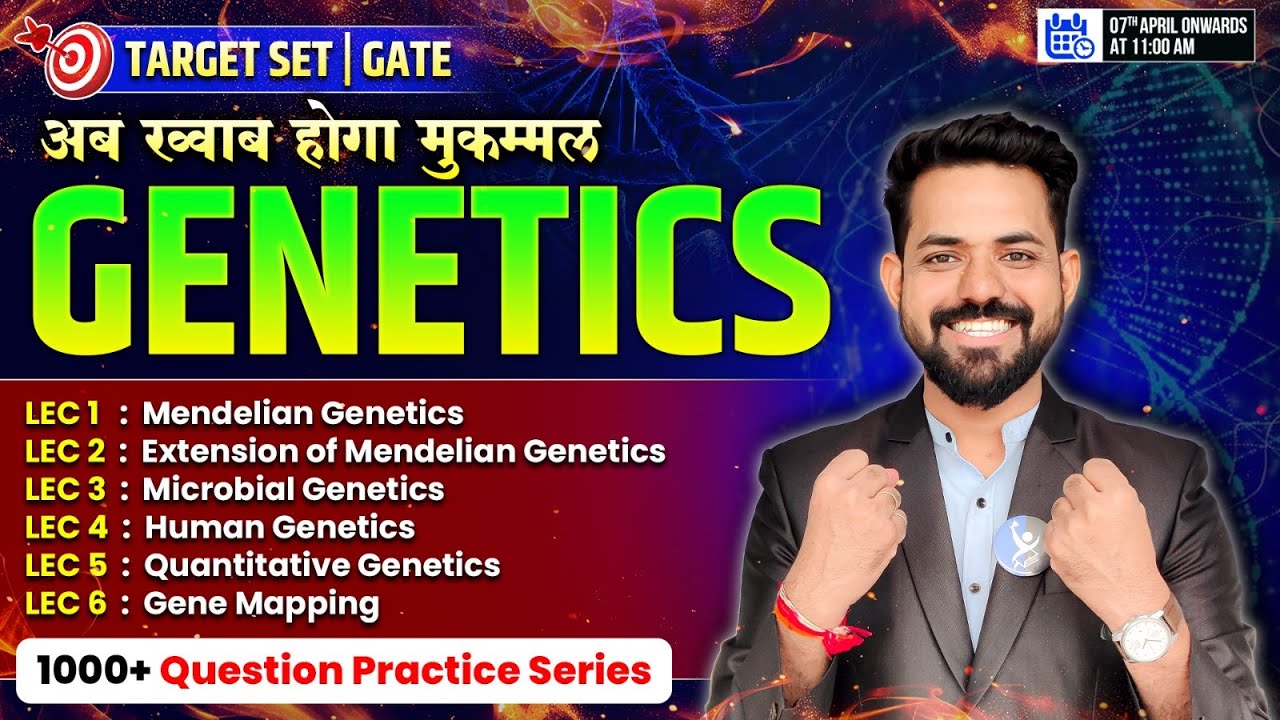 TARGET SET | GATE

07TH APRIL ONWARDS AT 11:00 AM

अब ख्वाब होगा मुकम्मल

GENETICS

LEC 1 : Mendelian Genetics
LEC 2 : Extension of Mendelian Genetics
LEC 3 : Microbial Genetics
LEC 4 : Human Genetics
LEC 5 : Quantitative Genetics
LEC 6 : Gene Mapping

1000+ Question Practice Series